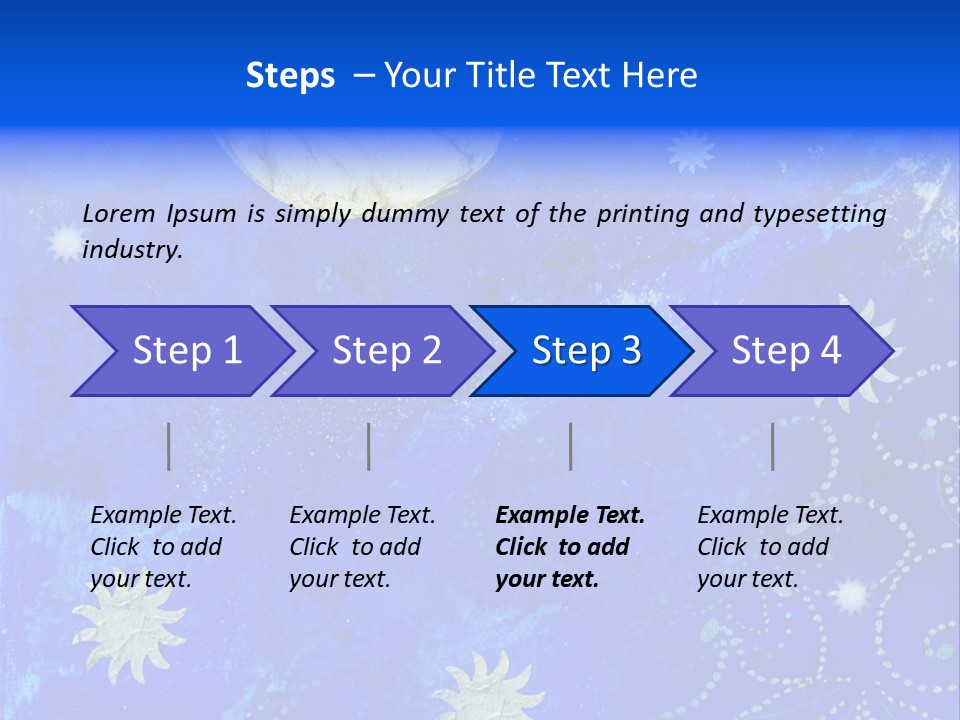 Steps – Your Title Text Here

Lorem Ipsum is simply dummy text of the printing and typesetting industry.

Step 1

Step 2

Step 3

Step 4

Example Text. Click to add your text.

Example Text. Click to add your text.

Example Text. Click to add your text.

Example Text. Click to add your text.